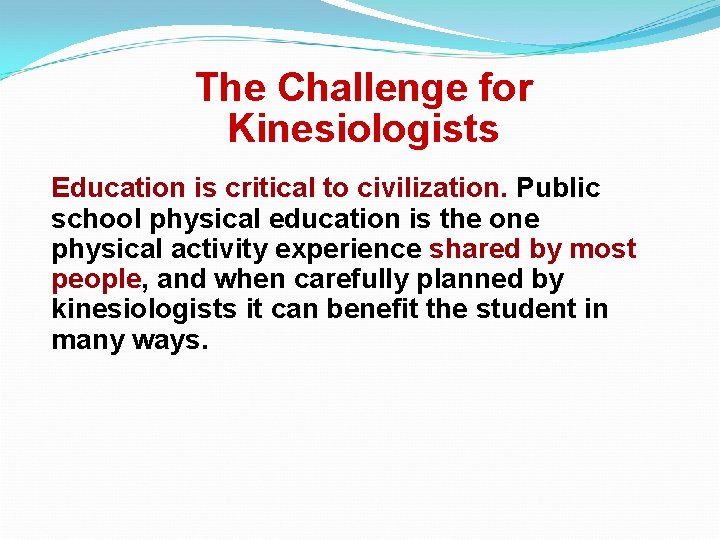 The Challenge for Kinesiologists

Education is critical to civilization. Public school physical education is the one physical activity experience shared by most people, and when carefully planned by kinesiologists it can benefit the student in many ways.